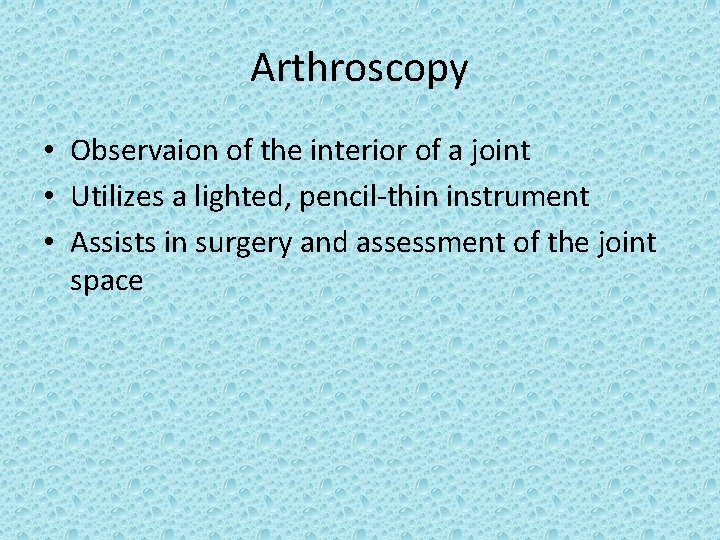 Arthroscopy

• Observaion of the interior of a joint
• Utilizes a lighted, pencil-thin instrument
• Assists in surgery and assessment of the joint space